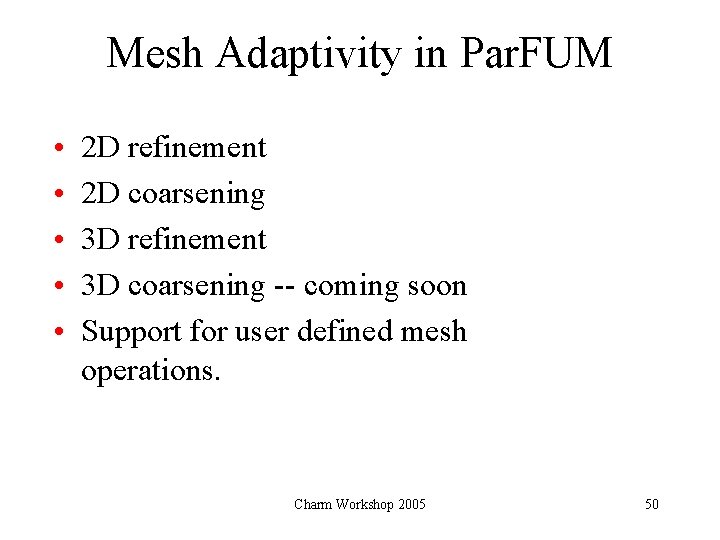 Mesh Adaptivity in ParFUM

• 2D refinement
• 2D coarsening
• 3D refinement
• 3D coarsening -- coming soon
• Support for user defined mesh operations.

Charm Workshop 2005

50